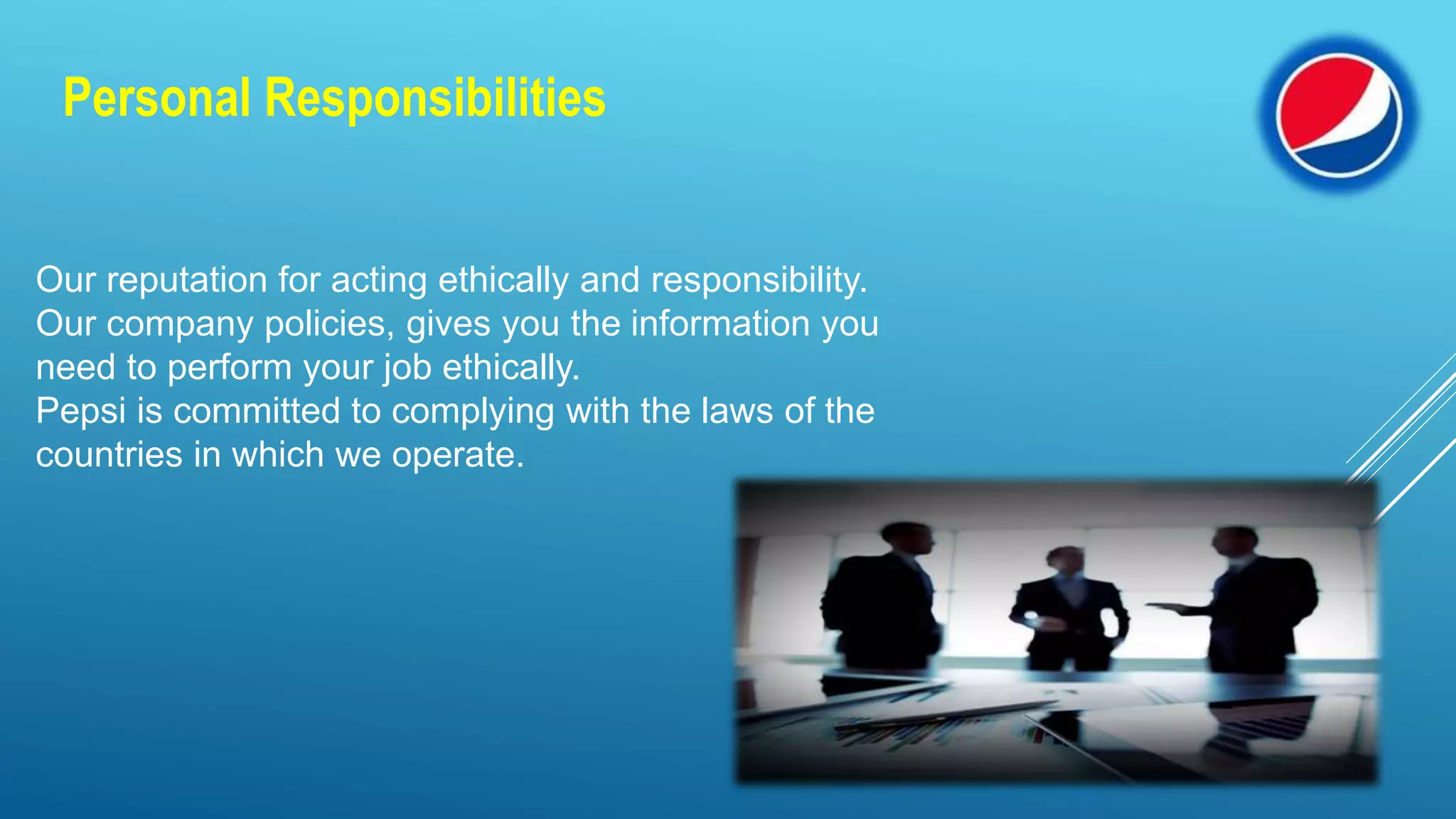 Personal Responsibilities

Our reputation for acting ethically and responsibility.
Our company policies, gives you the information you need to perform your job ethically.
Pepsi is committed to complying with the laws of the countries in which we operate.